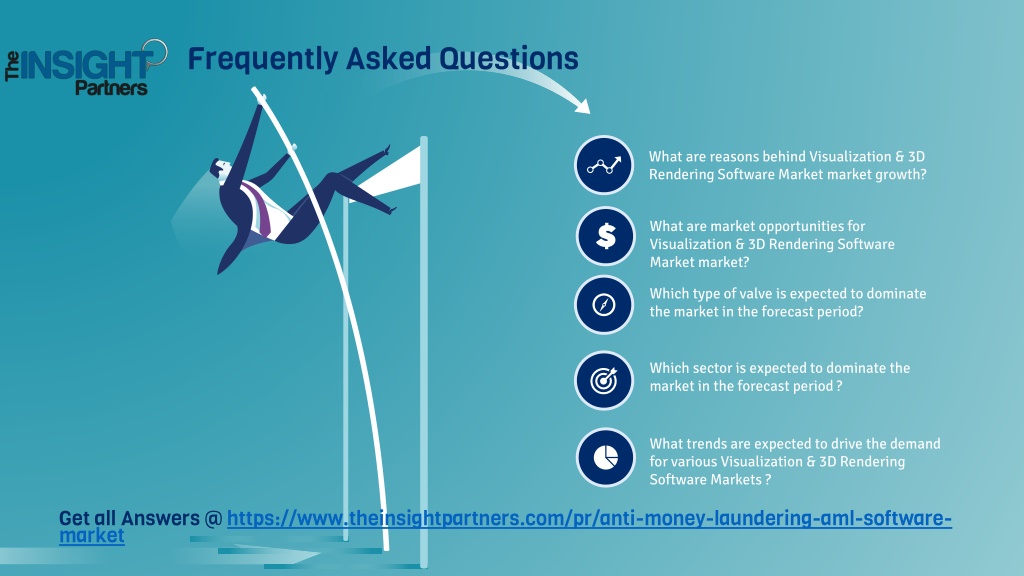 The INSIGHT Partners

Frequently Asked Questions

What are reasons behind Visualization & 3D Rendering Software Market market growth?

What are market opportunities for Visualization & 3D Rendering Software Market market?

Which type of valve is expected to dominate the market in the forecast period?

Which sector is expected to dominate the market in the forecast period ?

What trends are expected to drive the demand for various Visualization & 3D Rendering Software Markets ?

Get all Answers @ https://www.theinsightpartners.com/pr/anti-money-laundering-aml-software-market